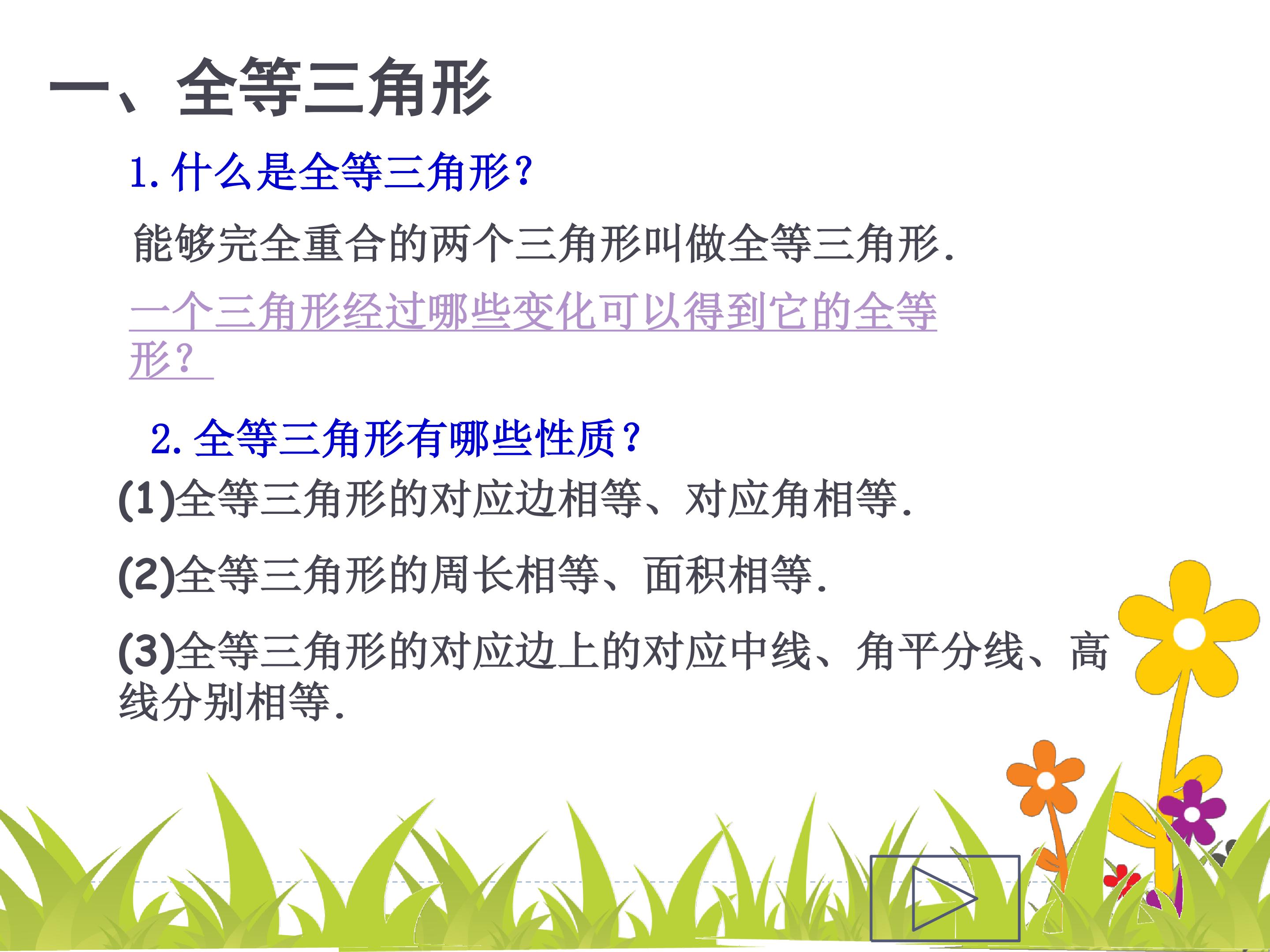 一、全等三角形

1. 什么是全等三角形?

能够完全重合的两个三角形叫做全等三角形.

一个三角形经过哪些变化可以得到它的全等形?

2. 全等三角形有哪些性质?

(1)全等三角形的对应边相等、对应角相等.

(2)全等三角形的周长相等、面积相等.

(3)全等三角形的对应边上的对应中线、角平分线、高线分别相等.